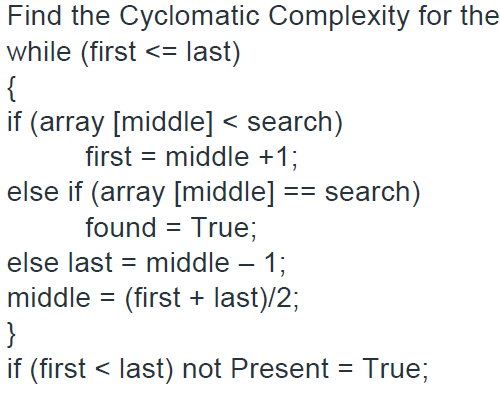 Find the Cyclomatic Complexity for the
while (first <= last)
{
if (array [middle] < search)
first = middle +1;
else if (array [middle] == search)
found = True;
else last = middle – 1;
middle = (first + last)/2;
}
if (first < last) not Present = True;